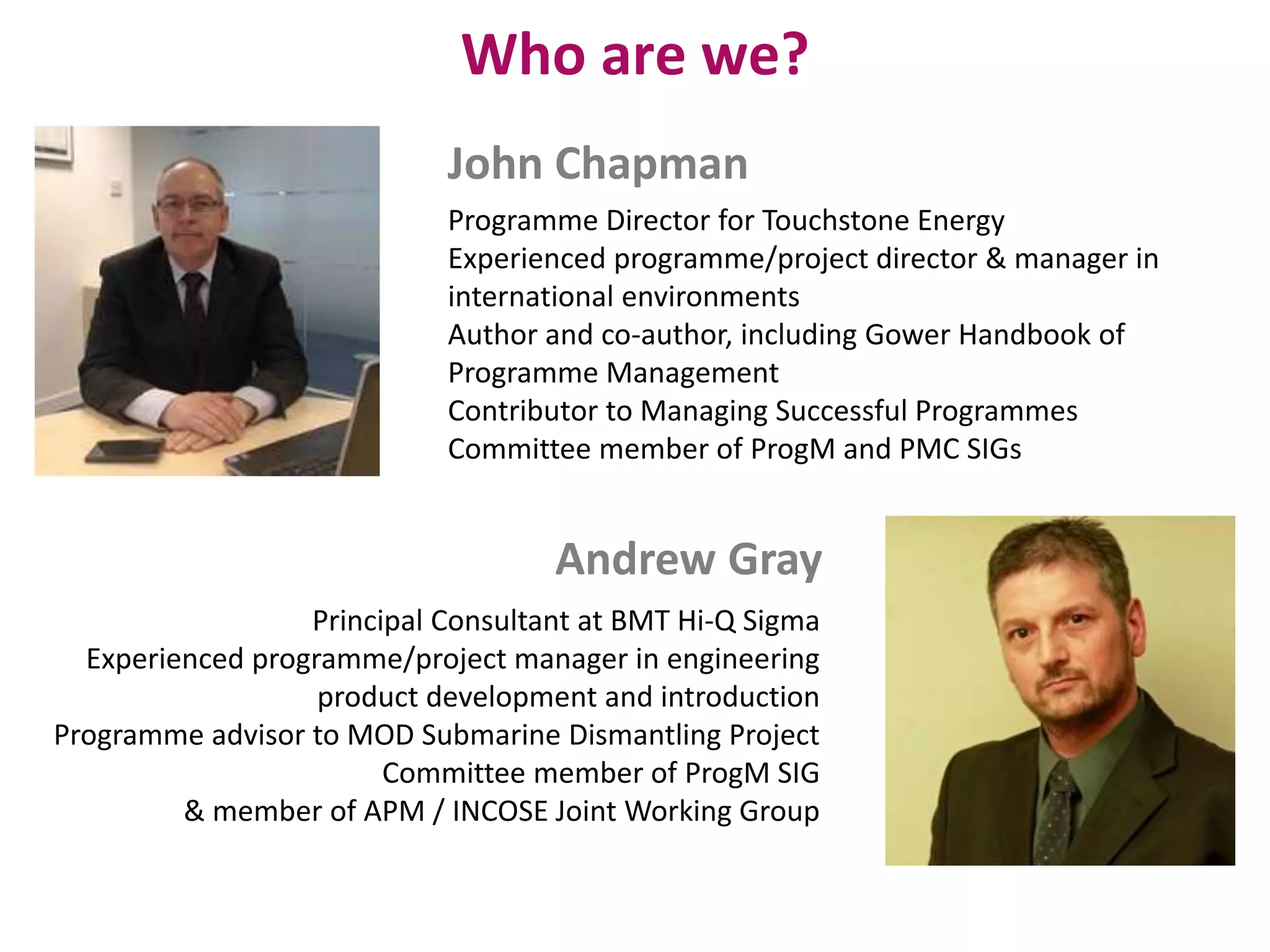 Who are we?

John Chapman

Programme Director for Touchstone Energy
Experienced programme/project director & manager in international environments
Author and co-author, including Gower Handbook of Programme Management
Contributor to Managing Successful Programmes
Committee member of ProgM and PMC SIGs

Andrew Gray

Principal Consultant at BMT Hi-Q Sigma
Experienced programme/project manager in engineering product development and introduction
Programme advisor to MOD Submarine Dismantling Project
Committee member of ProgM SIG
& member of APM / INCOSE Joint Working Group